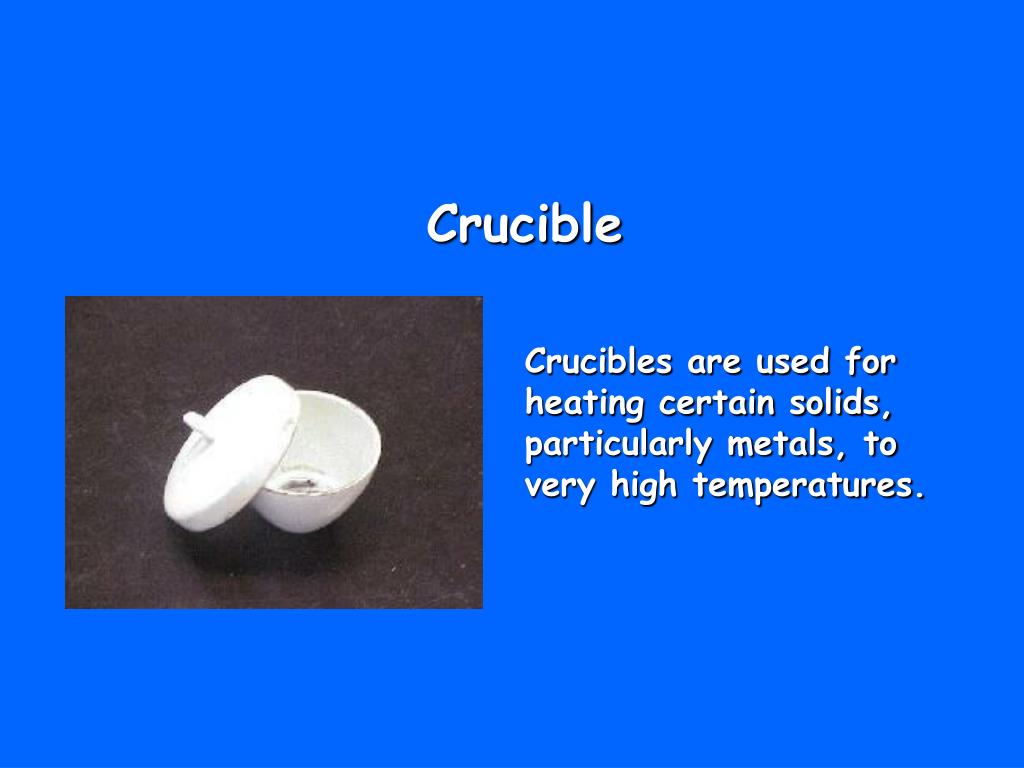 Crucible

Crucibles are used for heating certain solids, particularly metals, to very high temperatures.